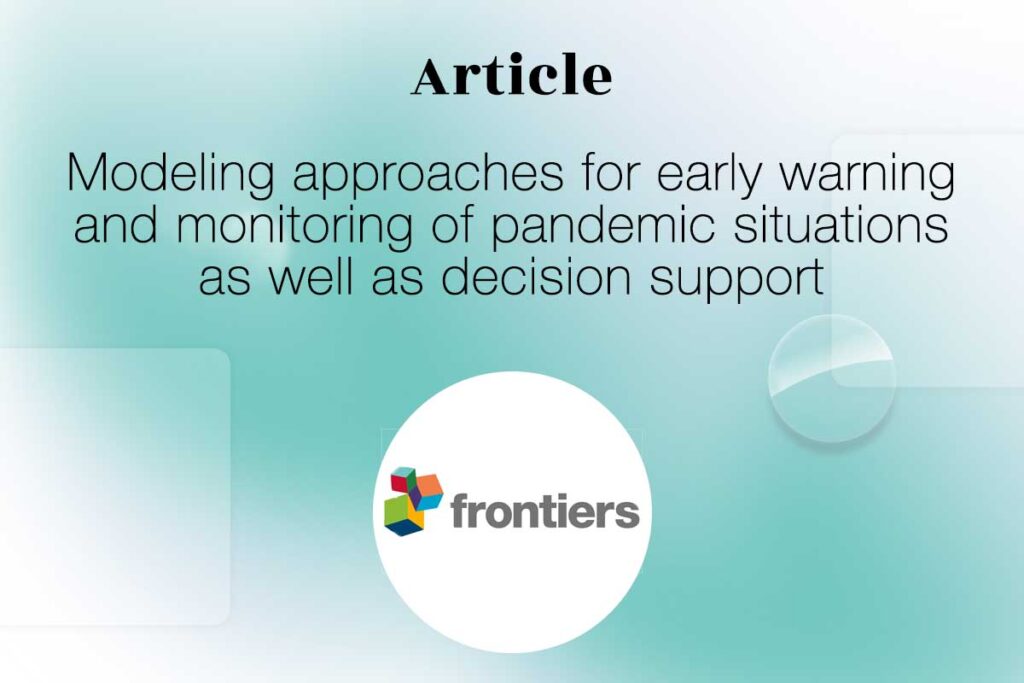 Article

Modeling approaches for early warning and monitoring of pandemic situations as well as decision support

frontiers